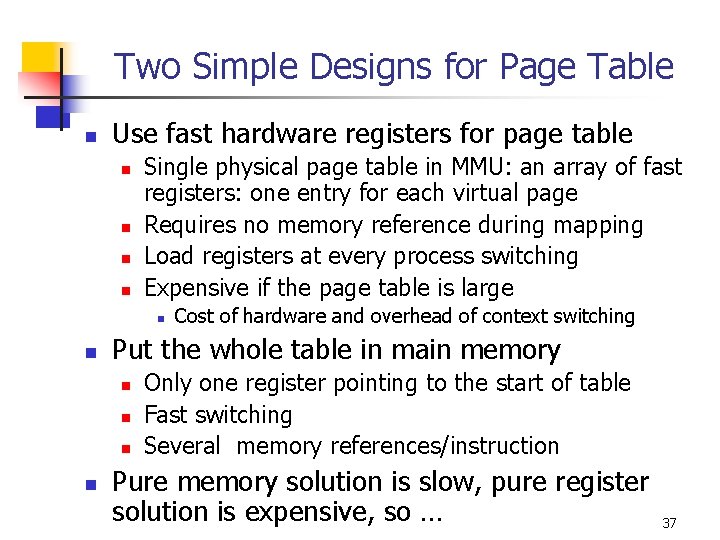 Two Simple Designs for Page Table

- Use fast hardware registers for page table
  - Single physical page table in MMU: an array of fast registers: one entry for each virtual page
  - Requires no memory reference during mapping
  - Load registers at every process switching
  - Expensive if the page table is large
    - Cost of hardware and overhead of context switching
- Put the whole table in main memory
  - Only one register pointing to the start of table
  - Fast switching
  - Several memory references/instruction
- Pure memory solution is slow, pure register solution is expensive, so …

37